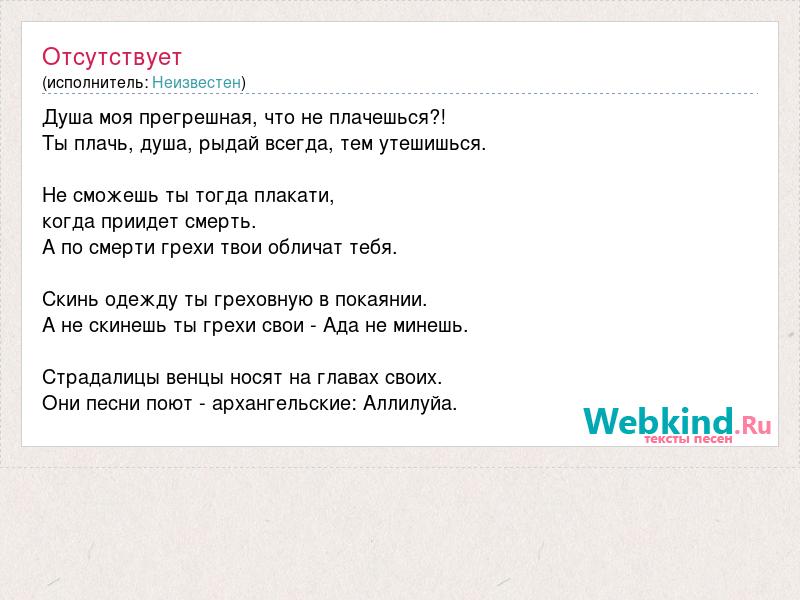 Отсутствует
(исполнитель: Неизвестен)

Душа моя прегрешная, что не плачешься?!
Ты плачь, душа, рыдай всегда, тем утешишься.

Не сможешь ты тогда плакати,
когда приидет смерть.
А по смерти грехи твои обличат тебя.

Скинь одежду ты греховную в покаянии.
А не скинешь ты грехи свои - Ада не минешь.

Страдалицы венцы носят на главах своих.
Они песни поют - архангельские: Аллилуйа.

Webkind.Ru
тексты песен